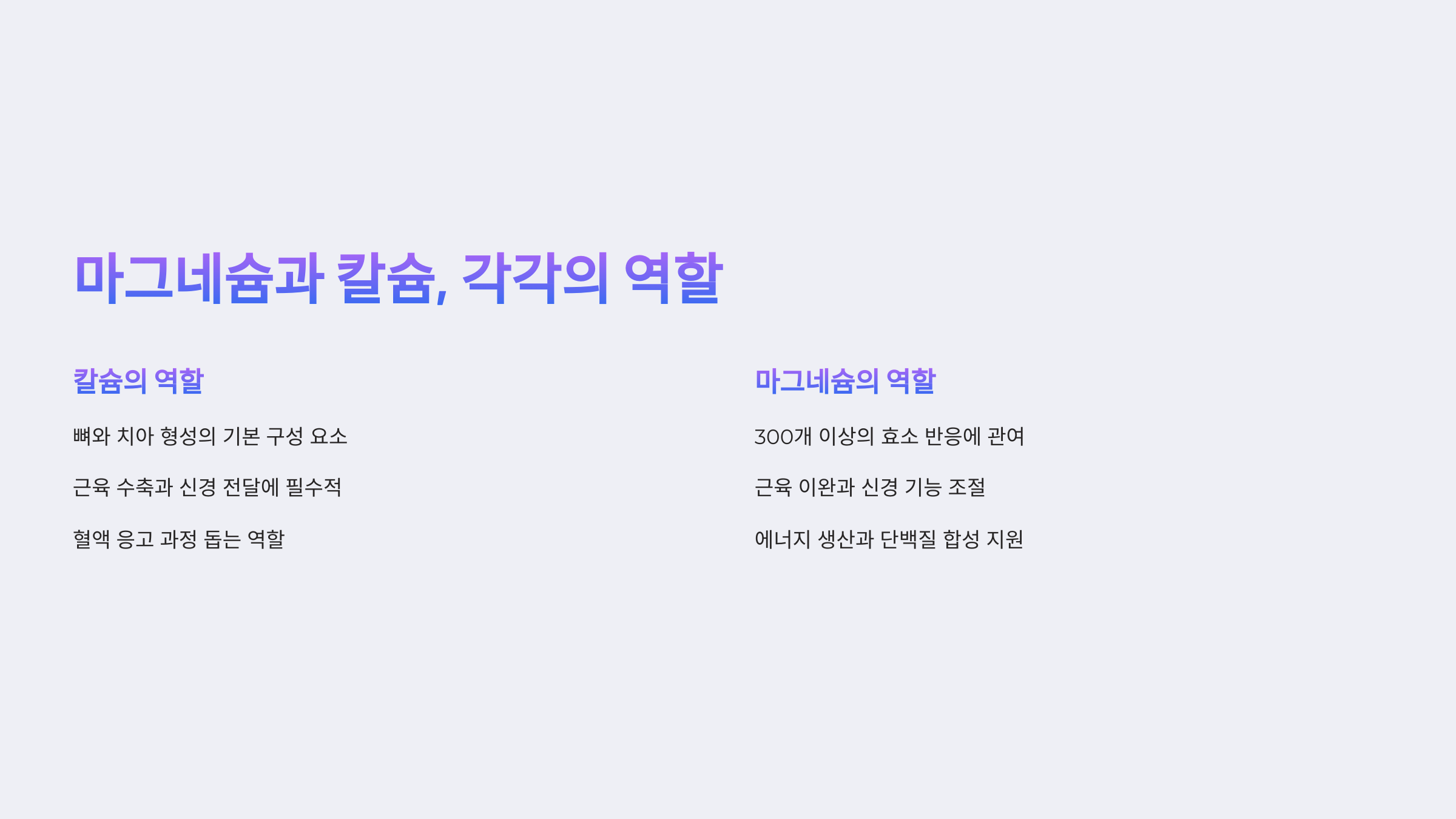 마그네슘과 칼슘, 각각의 역할

칼슘의 역할

뼈와 치아 형성의 기본 구성 요소

근육 수축과 신경 전달에 필수적

혈액 응고 과정 돕는 역할

마그네슘의 역할

300개 이상의 효소 반응에 관여

근육 이완과 신경 기능 조절

에너지 생산과 단백질 합성 지원